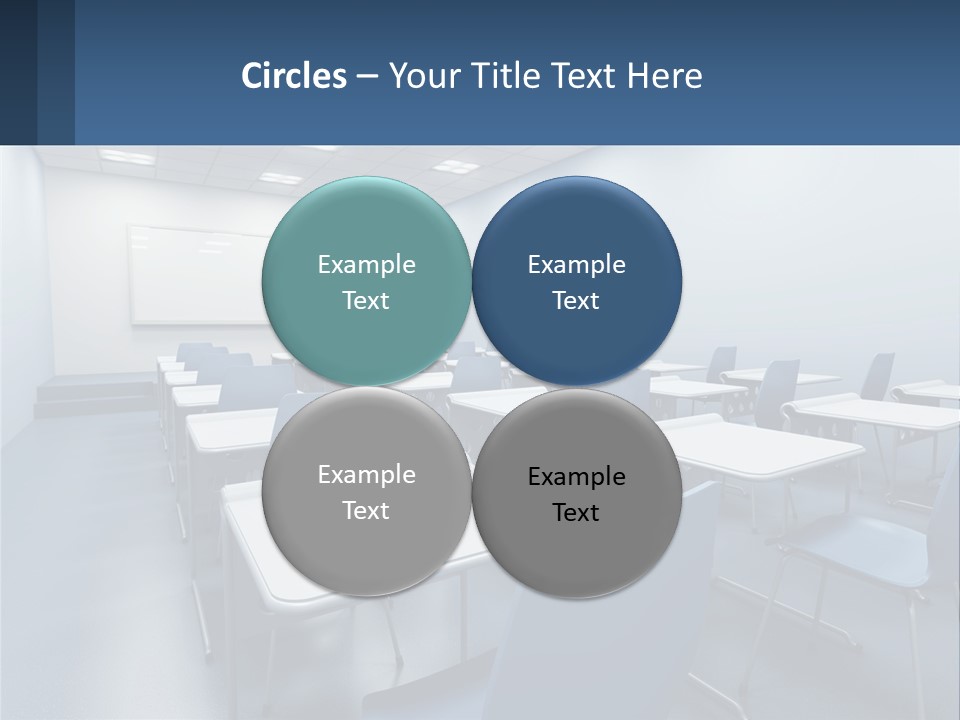 Circles – Your Title Text Here

Example Text

Example Text

Example Text

Example Text